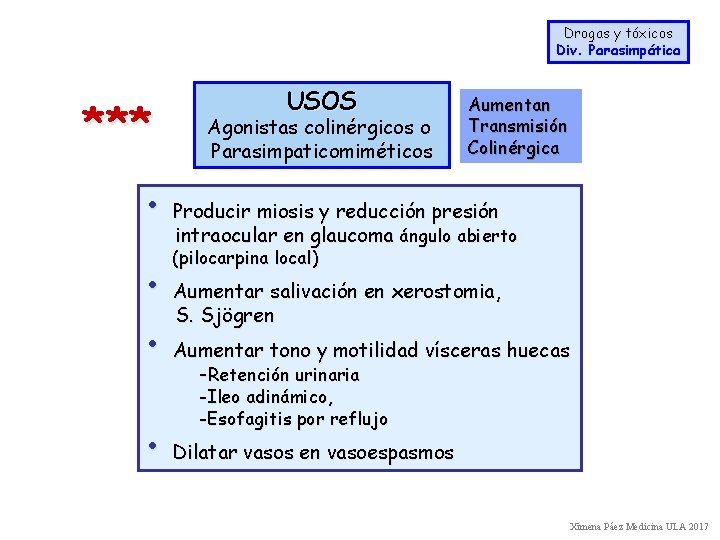 Drogas y tóxicos
Div. Parasimpática

***

USOS
Agonistas colinérgicos o Parasimpaticomiméticos

Aumentan Transmisión Colinérgica

• Producir miosis y reducción presión intraocular en glaucoma ángulo abierto (pilocarpina local)

• Aumentar salivación en xerostomia, S. Sjögren

• Aumentar tono y motilidad vísceras huecas
-Retención urinaria
-Ileo adinámico,
-Esofagitis por reflujo

• Dilatar vasos en vasoespasmos

Ximena Páez Medicina ULA 2017